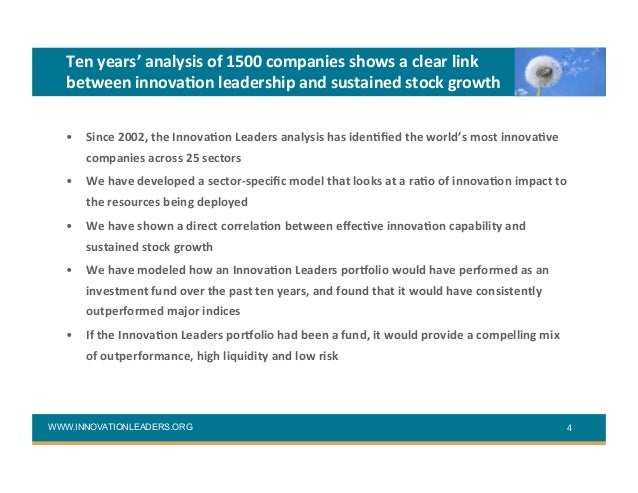 Ten years' analysis of 1500 companies shows a clear link between innovation leadership and sustained stock growth

• Since 2002, the Innovation Leaders analysis has identified the world's most innovative companies across 25 sectors
• We have developed a sector-specific model that looks at a ratio of innovation impact to the resources being deployed
• We have shown a direct correlation between effective innovation capability and sustained stock growth
• We have modeled how an Innovation Leaders portfolio would have performed as an investment fund over the past ten years, and found that it would have consistently outperformed major indices
• If the Innovation Leaders portfolio had been a fund, it would provide a compelling mix of outperformance, high liquidity and low risk

WWW.INNOVATIONLEADERS.ORG

4